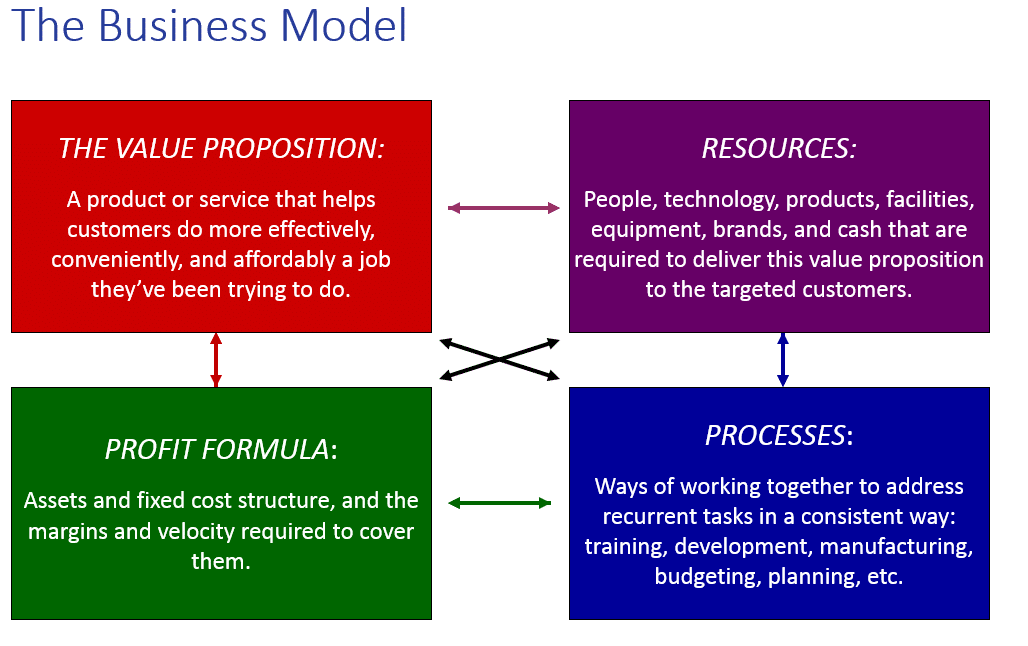 The Business Model

THE VALUE PROPOSITION:

A product or service that helps customers do more effectively, conveniently, and affordably a job they've been trying to do.

RESOURCES:

People, technology, products, facilities, equipment, brands, and cash that are required to deliver this value proposition to the targeted customers.

PROFIT FORMULA:

Assets and fixed cost structure, and the margins and velocity required to cover them.

PROCESSES:

Ways of working together to address recurrent tasks in a consistent way: training, development, manufacturing, budgeting, planning, etc.